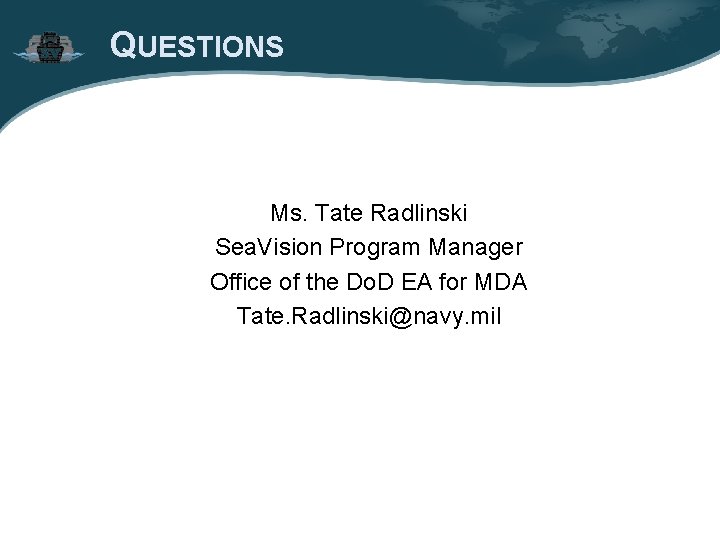 QUESTIONS

Ms. Tate Radlinski
SeaVision Program Manager
Office of the DoD EA for MDA
Tate.Radlinski@navy.mil